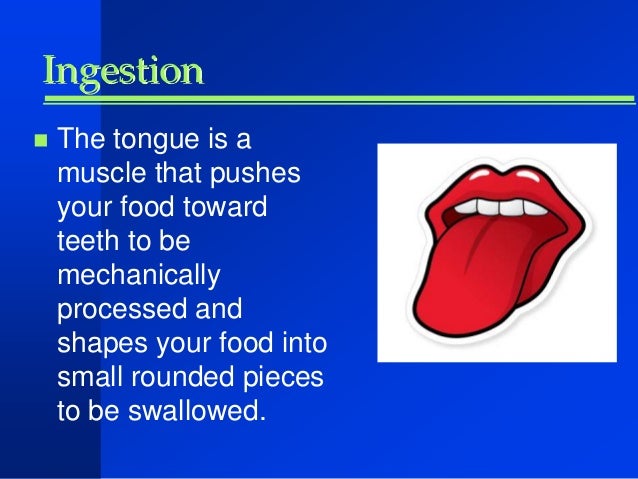 Ingestion

■ The tongue is a muscle that pushes your food toward teeth to be mechanically processed and shapes your food into small rounded pieces to be swallowed.